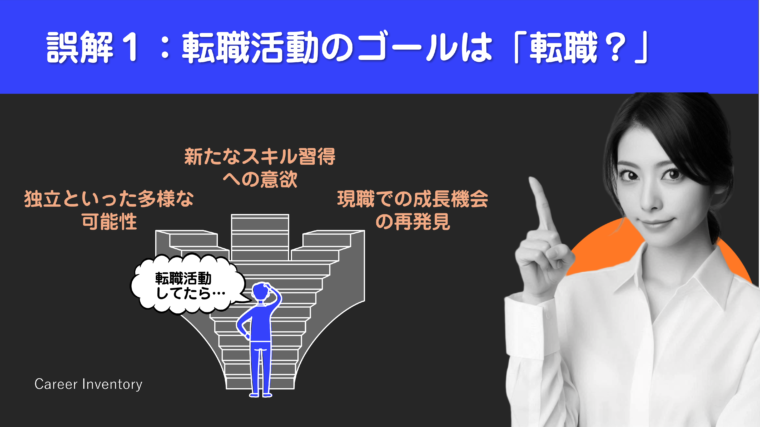 誤解１：転職活動のゴールは「転職？」

新たなスキル習得への意欲

独立といった多様な可能性

現職での成長機会の再発見

転職活動してたら…

Career Inventory